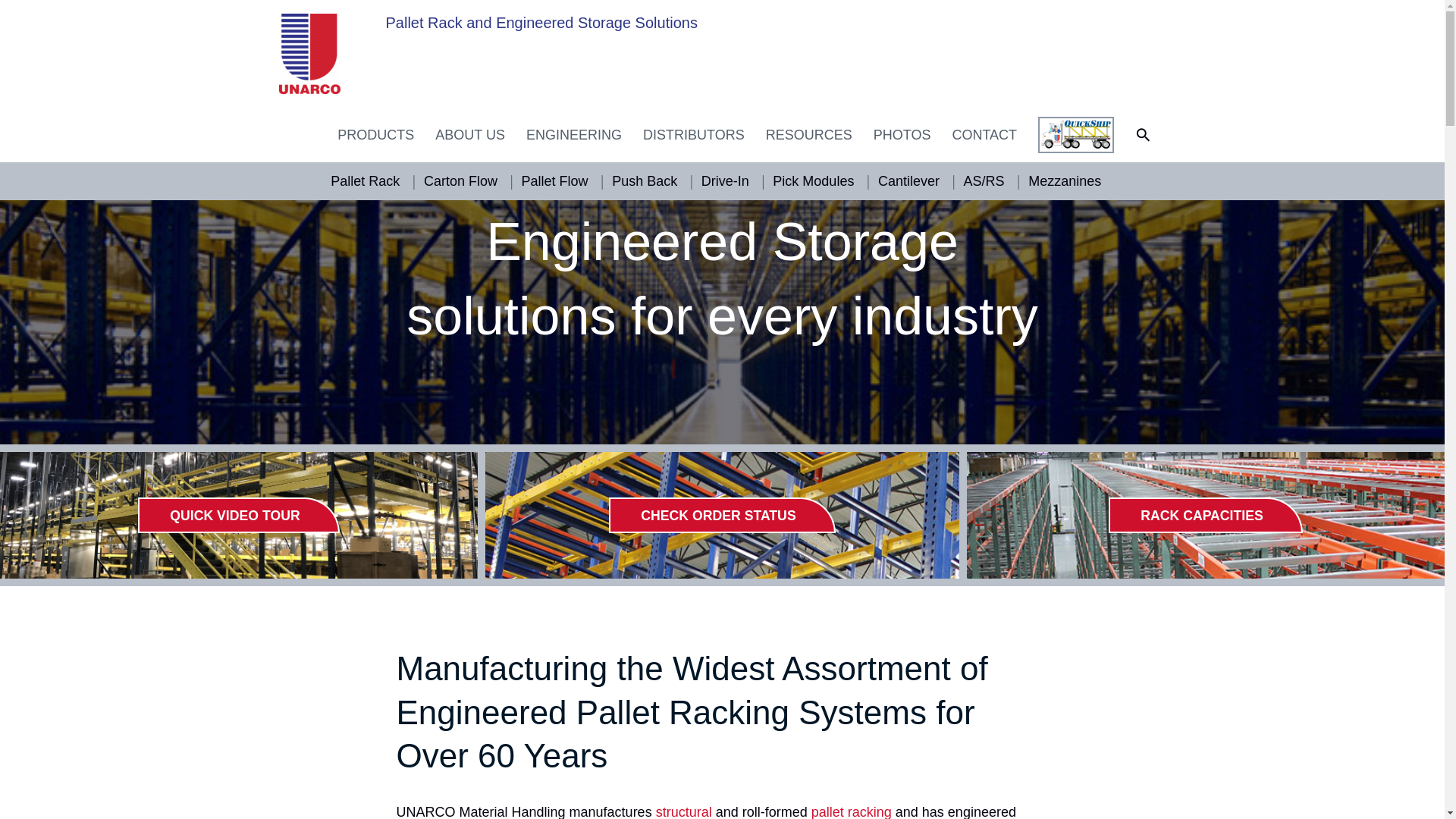 UNARCO

Pallet Rack and Engineered Storage Solutions

PRODUCTS ABOUT US ENGINEERING DISTRIBUTORS RESOURCES PHOTOS CONTACT

QUICKSHIP

Pallet Rack | Carton Flow | Pallet Flow | Push Back | Drive-In | Pick Modules | Cantilever | AS/RS | Mezzanines

Engineered Storage solutions for every industry

QUICK VIDEO TOUR

CHECK ORDER STATUS

RACK CAPACITIES

Manufacturing the Widest Assortment of Engineered Pallet Racking Systems for Over 60 Years

UNARCO Material Handling manufactures structural and roll-formed pallet racking and has engineered